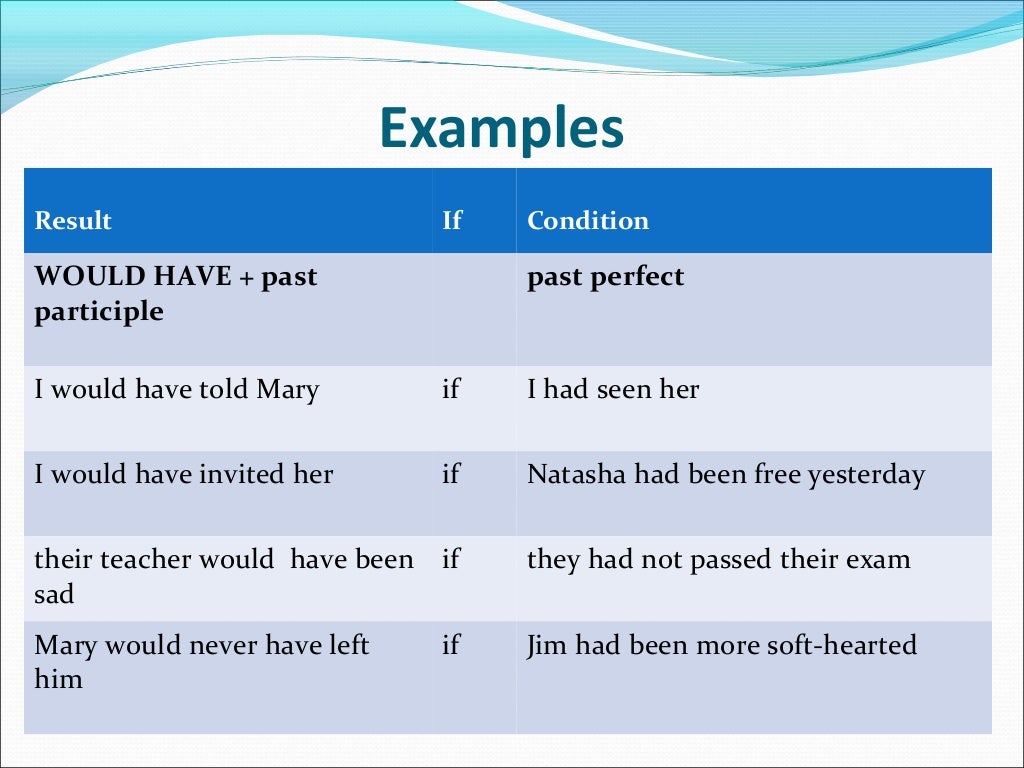 Examples

| Result | If | Condition |
|---|---|---|
| WOULD HAVE + past participle | | past perfect |
| I would have told Mary | if | I had seen her |
| I would have invited her | if | Natasha had been free yesterday |
| their teacher would have been sad | if | they had not passed their exam |
| Mary would never have left him | if | Jim had been more soft-hearted |